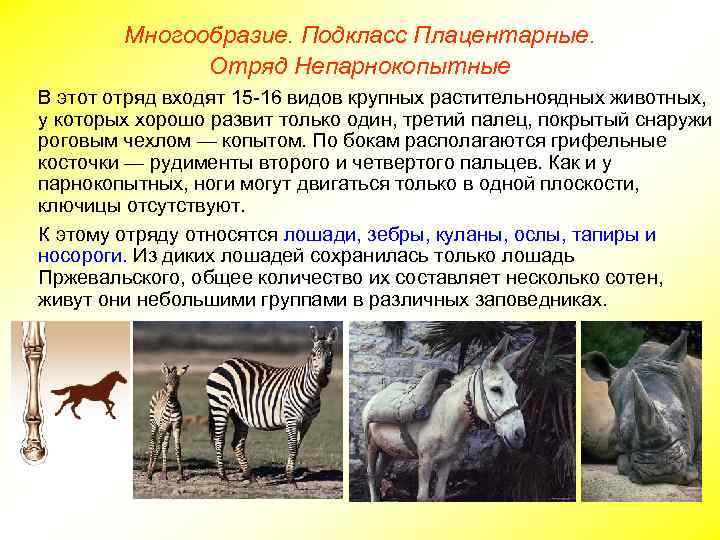 Многообразие. Подкласс Плацентарные. Отряд Непарнокопытные

В этот отряд входят 15-16 видов крупных растительноядных животных, у которых хорошо развит только один, третий палец, покрытый снаружи роговым чехлом — копытом. По бокам располагаются грифельные косточки — рудименты второго и четвертого пальцев. Как и у парнокопытных, ноги могут двигаться только в одной плоскости, ключицы отсутствуют.

К этому отряду относятся лошади, зебры, куланы, ослы, тапиры и носороги. Из диких лошадей сохранилась только лошадь Пржевальского, общее количество их составляет несколько сотен, живут они небольшими группами в различных заповедниках.